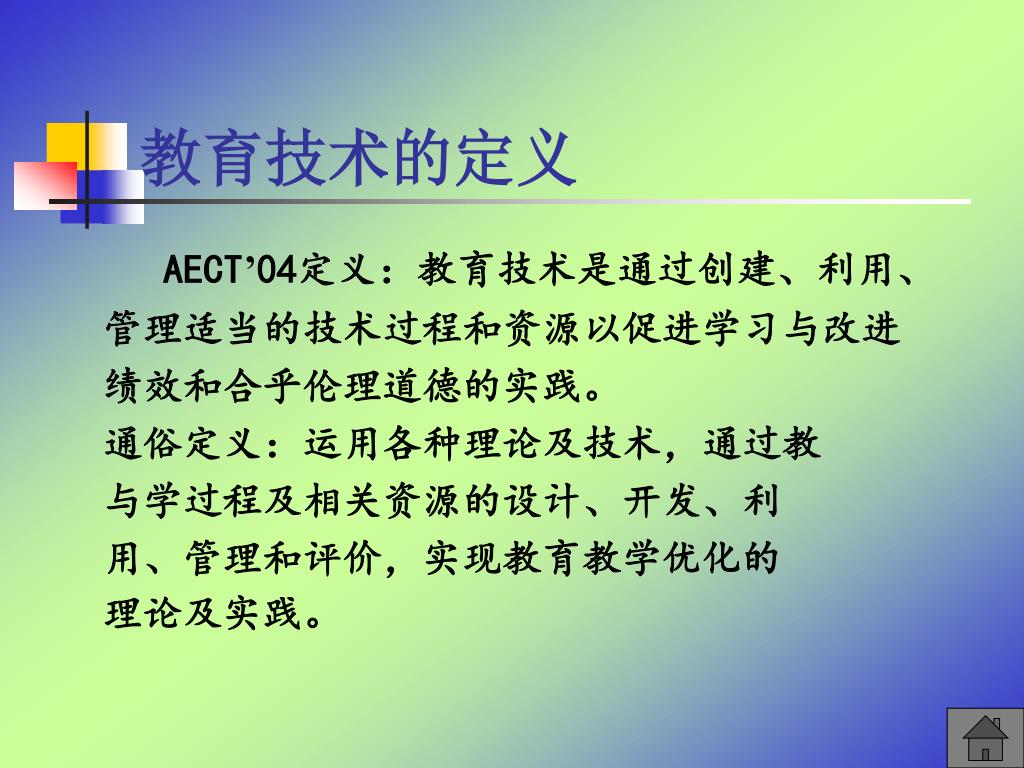 教育技术的定义

AECT’04定义：教育技术是通过创建、利用、管理适当的技术过程和资源以促进学习与改进绩效和合乎伦理道德的实践。

通俗定义：运用各种理论及技术，通过教与学过程及相关资源的设计、开发、利用、管理和评价，实现教育教学优化的理论及实践。